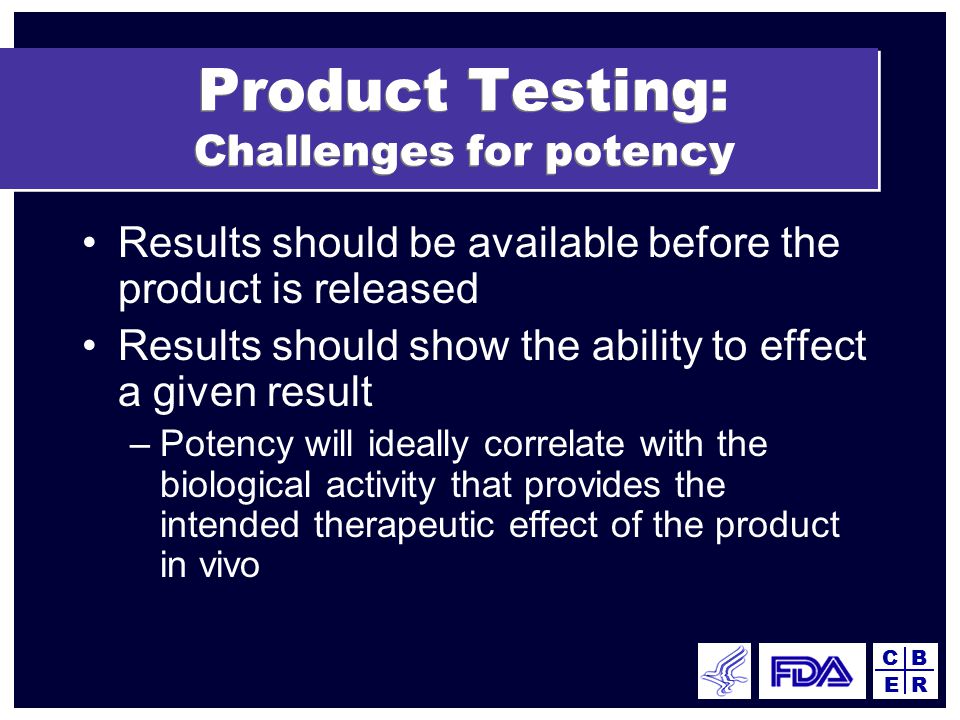 Product Testing:
Challenges for potency

• Results should be available before the product is released
• Results should show the ability to effect a given result
– Potency will ideally correlate with the biological activity that provides the intended therapeutic effect of the product in vivo

FDA

C B
E R